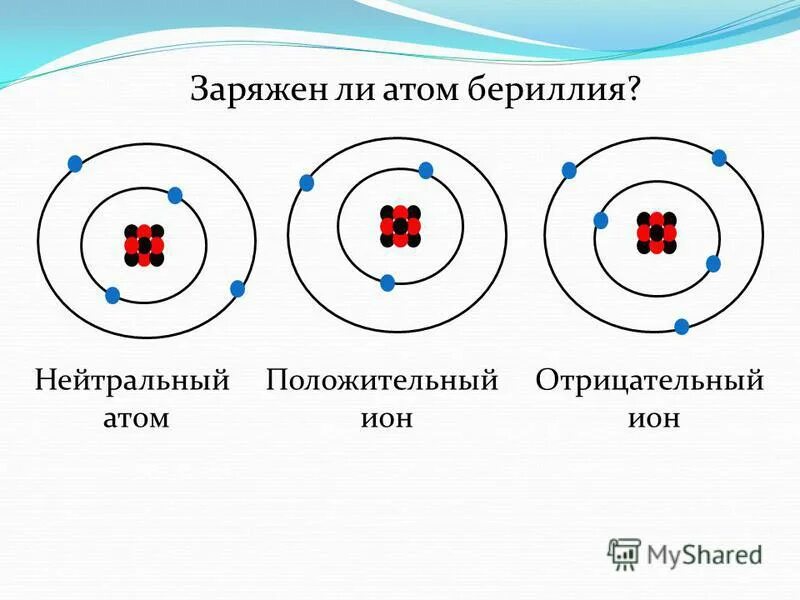 Заряжен ли атом бериллия?

Нейтральный атом

Положительный ион

Отрицательный ион

MyShared